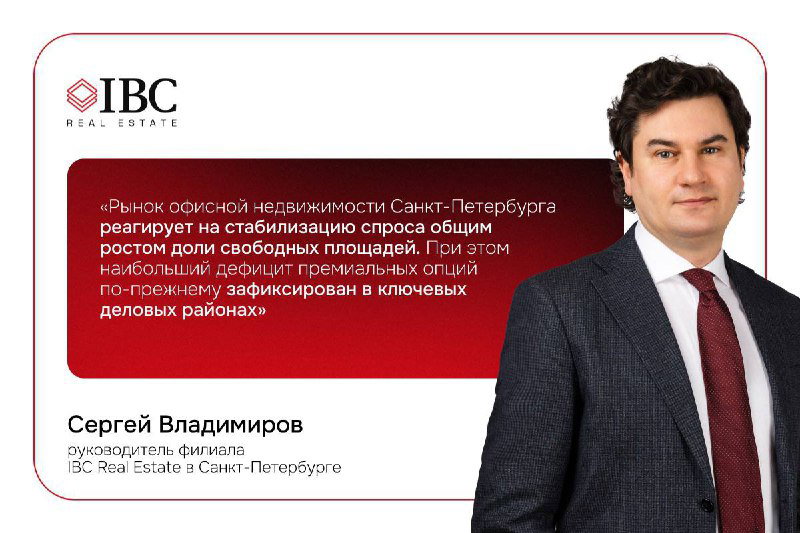 IBC
REAL ESTATE

«Рынок офисной недвижимости Санкт-Петербурга реагирует на стабилизацию спроса общим ростом доли свободных площадей. При этом наибольший дефицит премиальных опций по-прежнему зафиксирован в ключевых деловых районах»

Сергей Владимиров
руководитель филиала
IBC Real Estate в Санкт-Петербурге